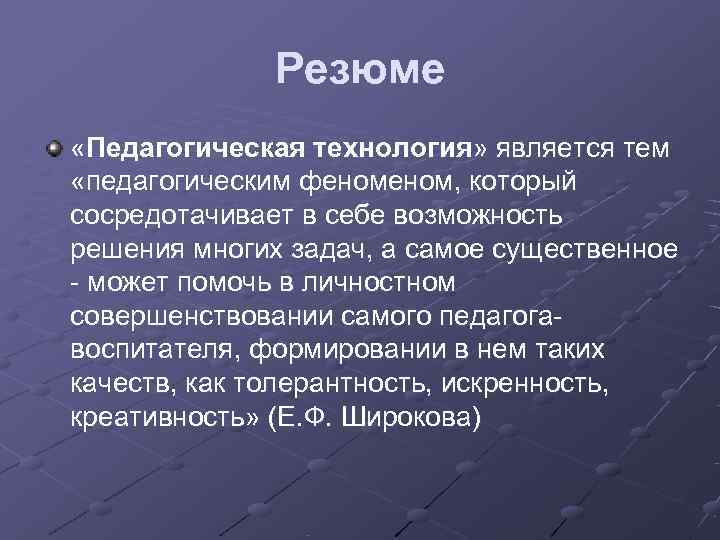 Резюме

«Педагогическая технология» является тем «педагогическим феноменом, который сосредотачивает в себе возможность решения многих задач, а самое существенное - может помочь в личностном совершенствовании самого педагога-воспитателя, формировании в нем таких качеств, как толерантность, искренность, креативность» (Е.Ф. Широкова)